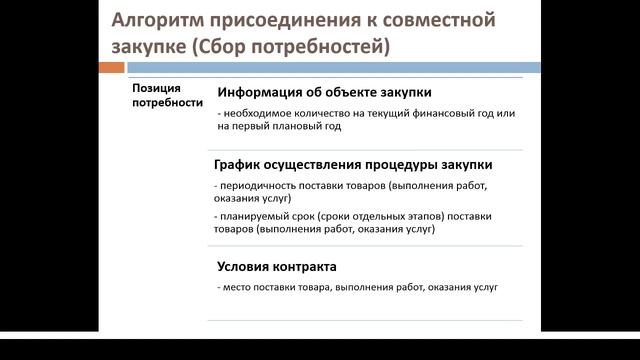 Алгоритм присоединения к совместной закупке (Сбор потребностей)

Позиция потребности

Информация об объекте закупки

- необходимое количество на текущий финансовый год или на первый плановый год

График осуществления процедуры закупки

- периодичность поставки товаров (выполнения работ, оказания услуг)

- планируемый срок (сроки отдельных этапов) поставки товаров (выполнения работ, оказания услуг)

Условия контракта

- место поставки товара, выполнения работ, оказания услуг